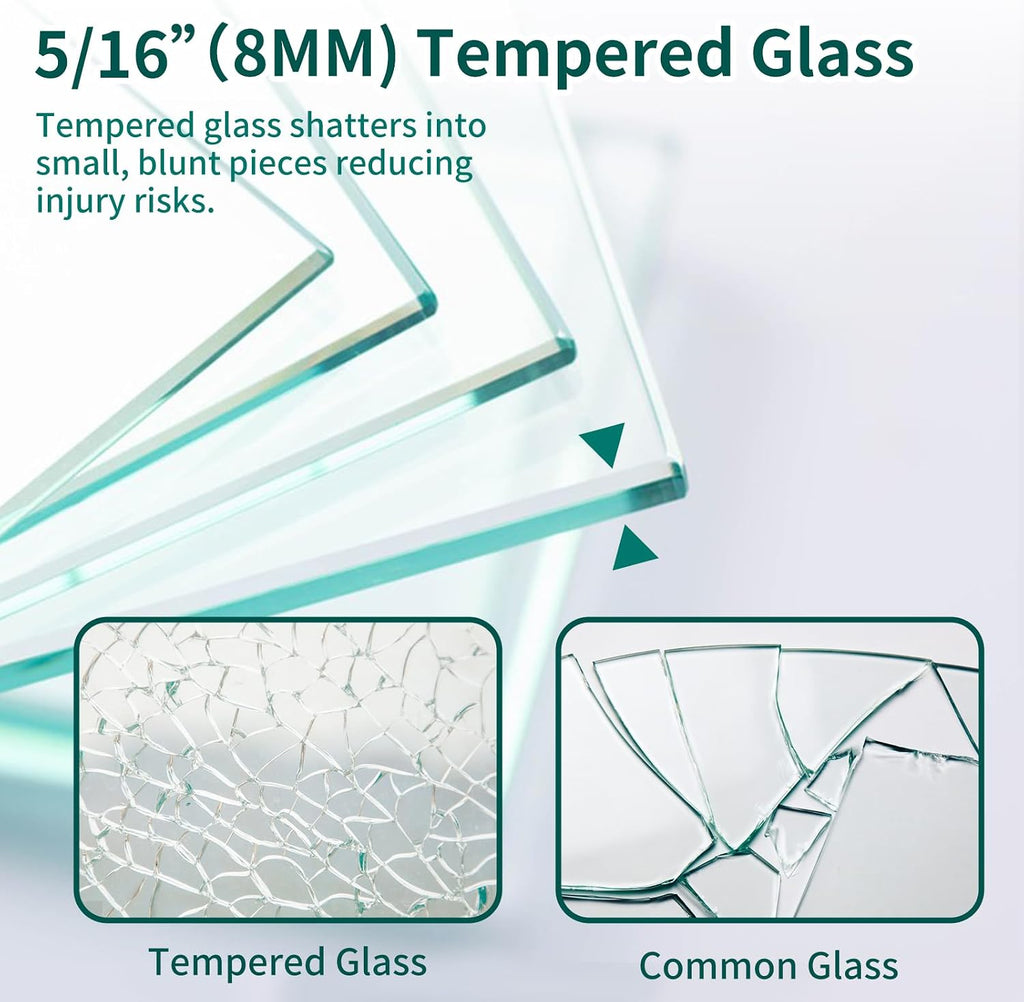 5/16” (8MM) Tempered Glass

Tempered glass shatters into small, blunt pieces reducing injury risks.

Tempered Glass

Common Glass